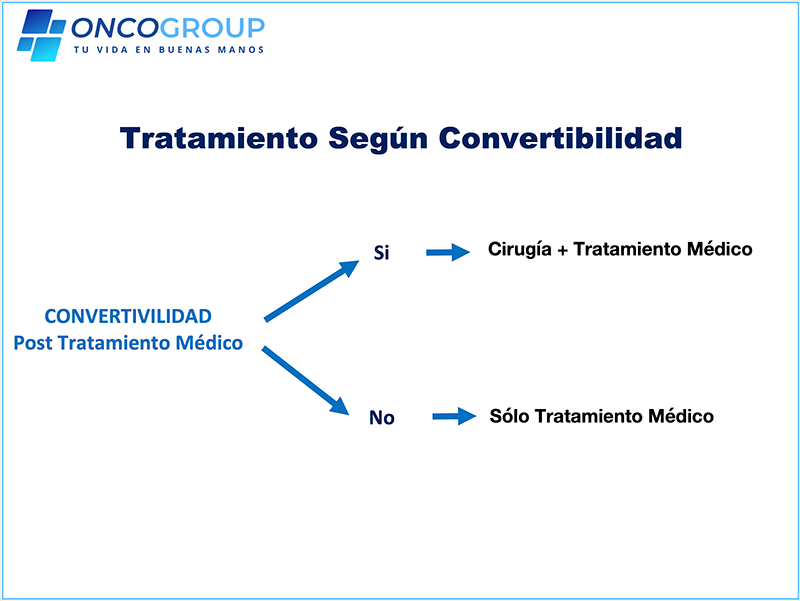 ONCOGROUP
TU VIDA EN BUENAS MANOS

Tratamiento Según Convertibilidad

CONVERTIVILIDAD
Post Tratamiento Médico

Si

Cirugía + Tratamiento Médico

No

Sólo Tratamiento Médico